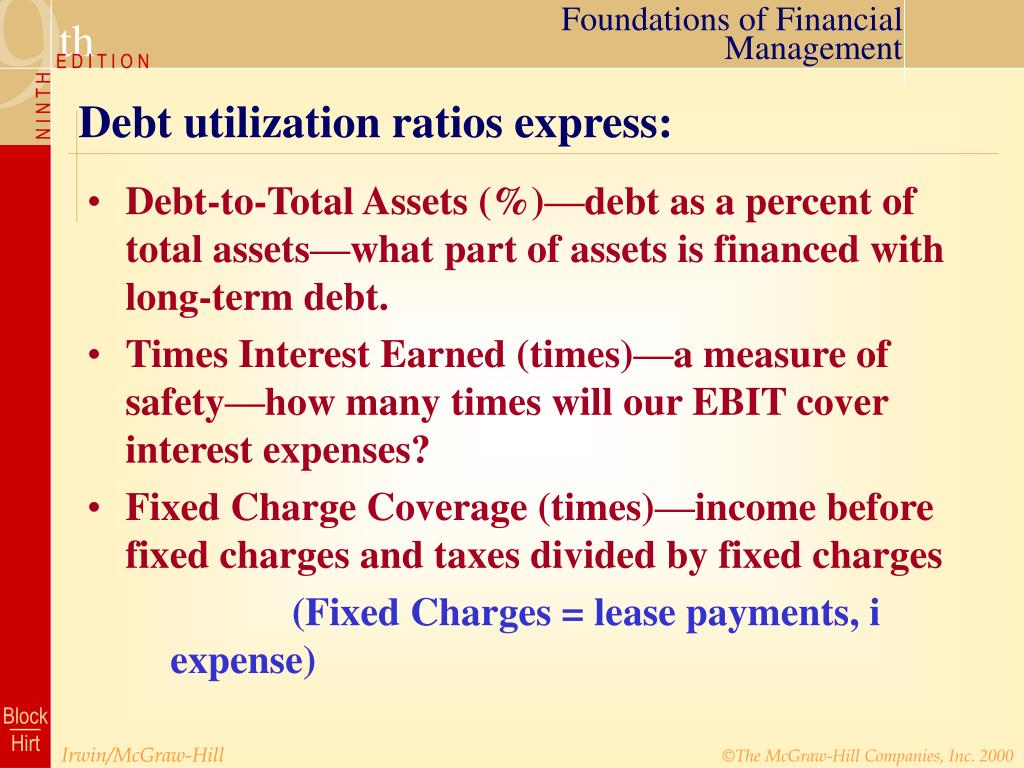 9th EDITION NINTH

Foundations of Financial Management

Debt utilization ratios express:

• Debt-to-Total Assets (%)—debt as a percent of total assets—what part of assets is financed with long-term debt.

• Times Interest Earned (times)—a measure of safety—how many times will our EBIT cover interest expenses?

• Fixed Charge Coverage (times)—income before fixed charges and taxes divided by fixed charges

(Fixed Charges = lease payments, i expense)

Block Hirt

Irwin/McGraw-Hill

©The McGraw-Hill Companies, Inc. 2000